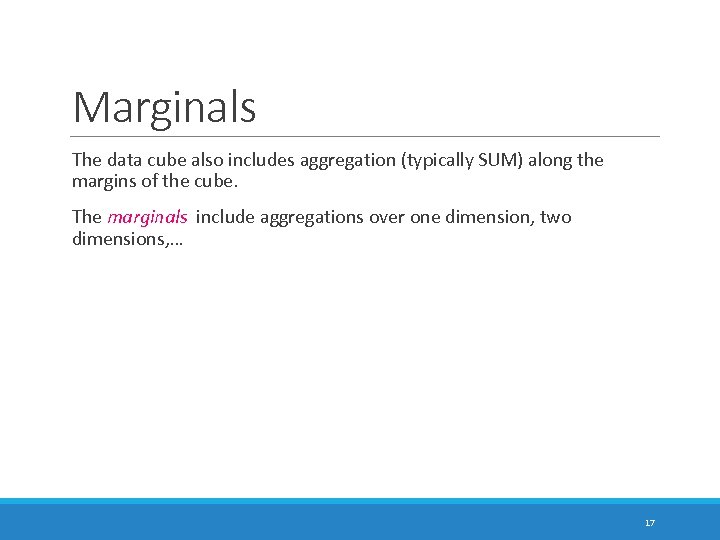 Marginals

The data cube also includes aggregation (typically SUM) along the margins of the cube.

The marginals include aggregations over one dimension, two dimensions,…

17